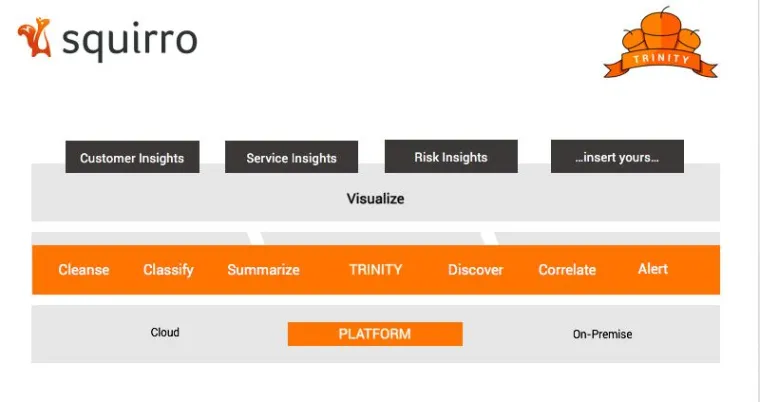 squirro

TRINITY

Customer Insights
Service Insights
Risk Insights
...insert yours...

Visualize

Cleanse Classify Summarize TRINITY Discover Correlate Alert

Cloud
PLATFORM
On-Premise